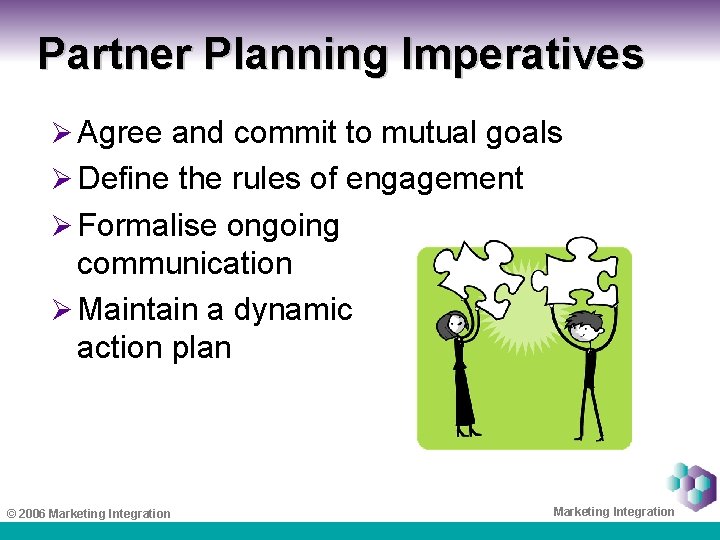 Partner Planning Imperatives

➢ Agree and commit to mutual goals
➢ Define the rules of engagement
➢ Formalise ongoing communication
➢ Maintain a dynamic action plan

© 2006 Marketing Integration

Marketing Integration